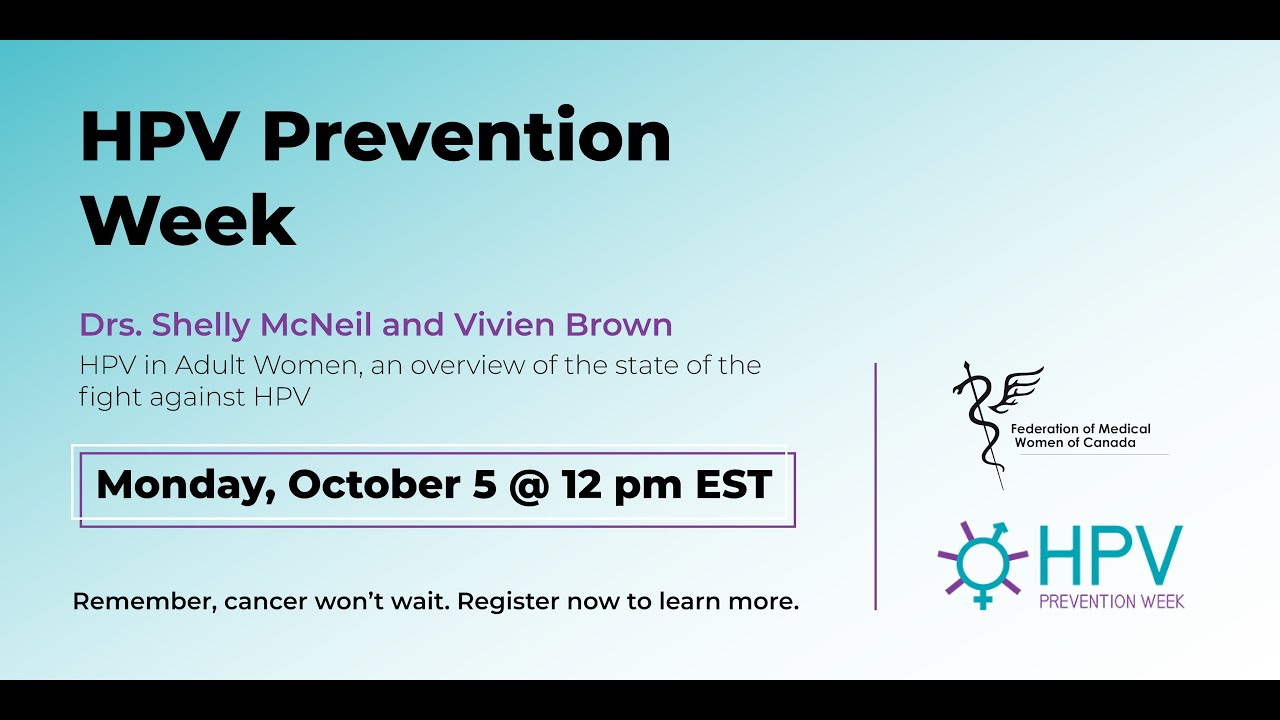 HPV Prevention Week

Drs. Shelly McNeil and Vivien Brown
HPV in Adult Women, an overview of the state of the fight against HPV

Monday, October 5 @ 12 pm EST

Remember, cancer won't wait. Register now to learn more.

Federation of Medical Women of Canada

HPV
PREVENTION WEEK